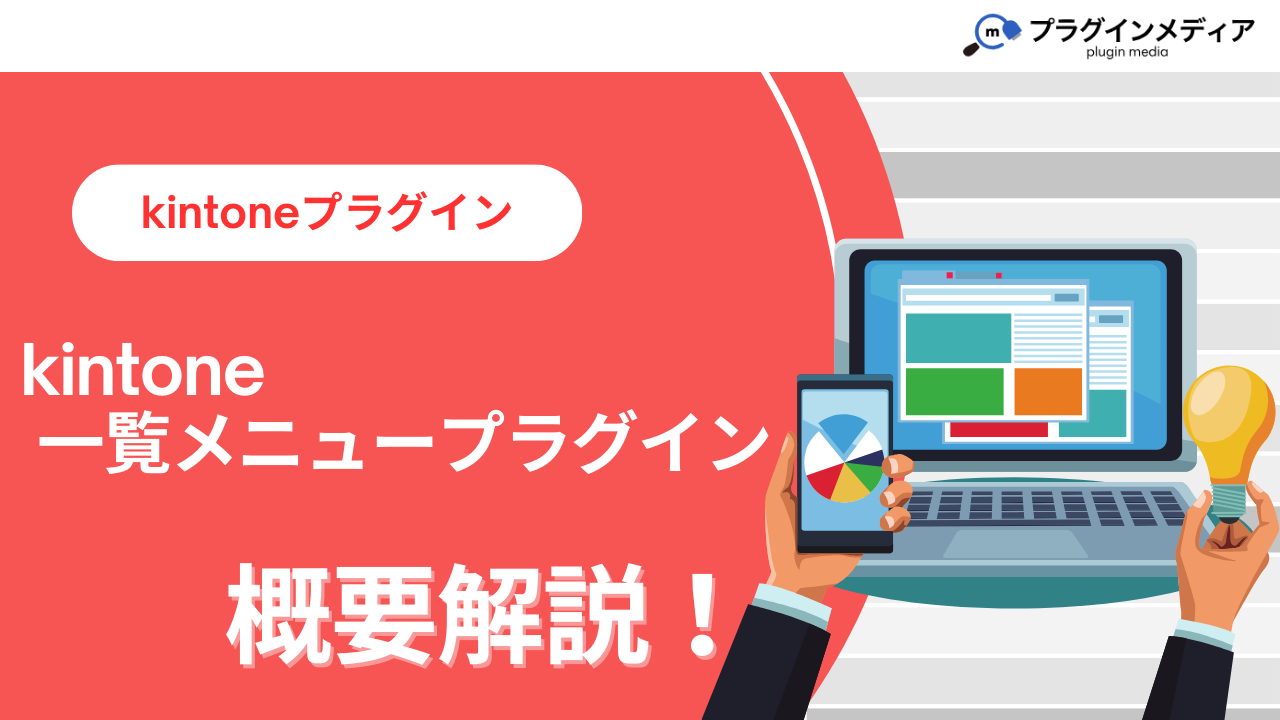 m プラグインメディア
plugin media

kintoneプラグイン

kintone
一覧メニュープラグイン

概要解説！